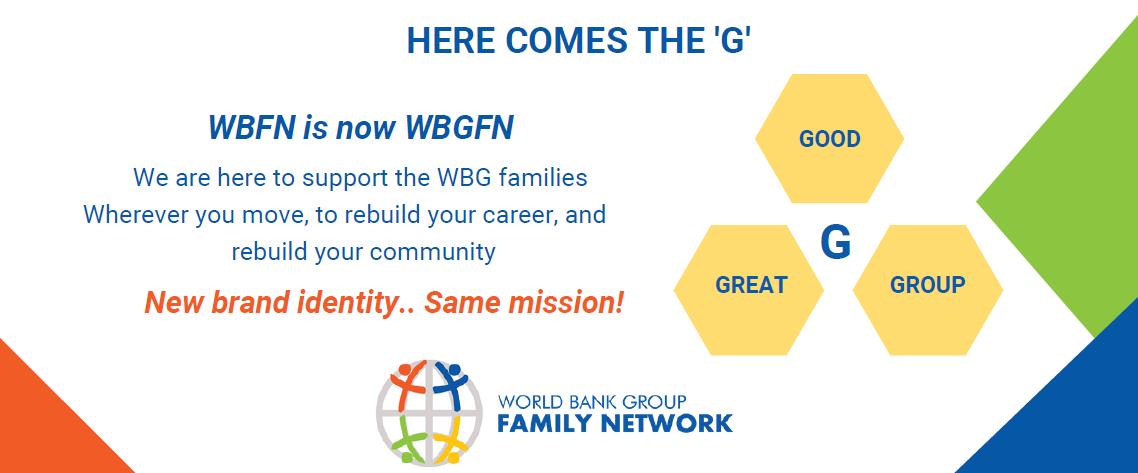 HERE COMES THE 'G'

WBFN is now WBGFN

We are here to support the WBG families Wherever you move, to rebuild your career, and rebuild your community

New brand identity.. Same mission!

GOOD

G

GREAT

GROUP

WORLD BANK GROUP
FAMILY NETWORK